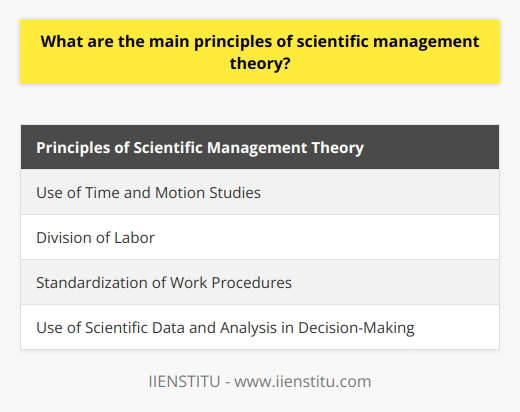 What are the main principles of scientific management theory?

| Principles of Scientific Management Theory |
|---|
| Use of Time and Motion Studies |
| Division of Labor |
| Standardization of Work Procedures |
| Use of Scientific Data and Analysis in Decision-Making |

IIENSTITU - www.iienstitu.com